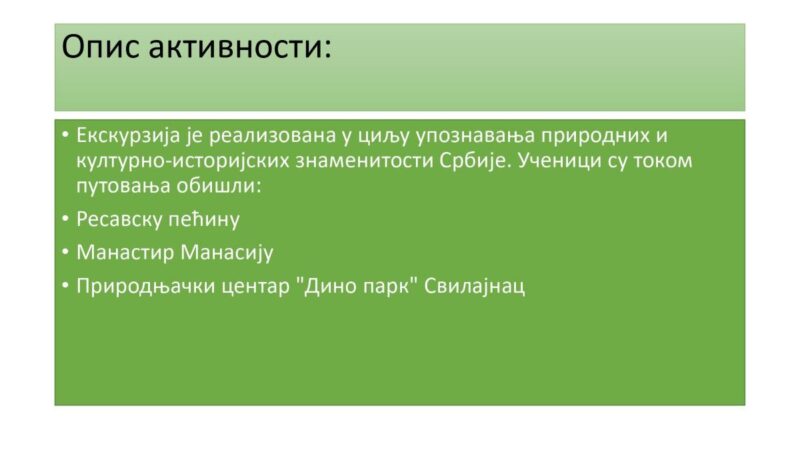 Опис активности:

• Екскурзија је реализована у циљу упознавања природних и културно-историјских знаменитости Србије. Ученици су током путовања обишли:

• Ресавску пећину

• Манастир Манасију

• Природњачки центар "Дино парк" Свилајнац